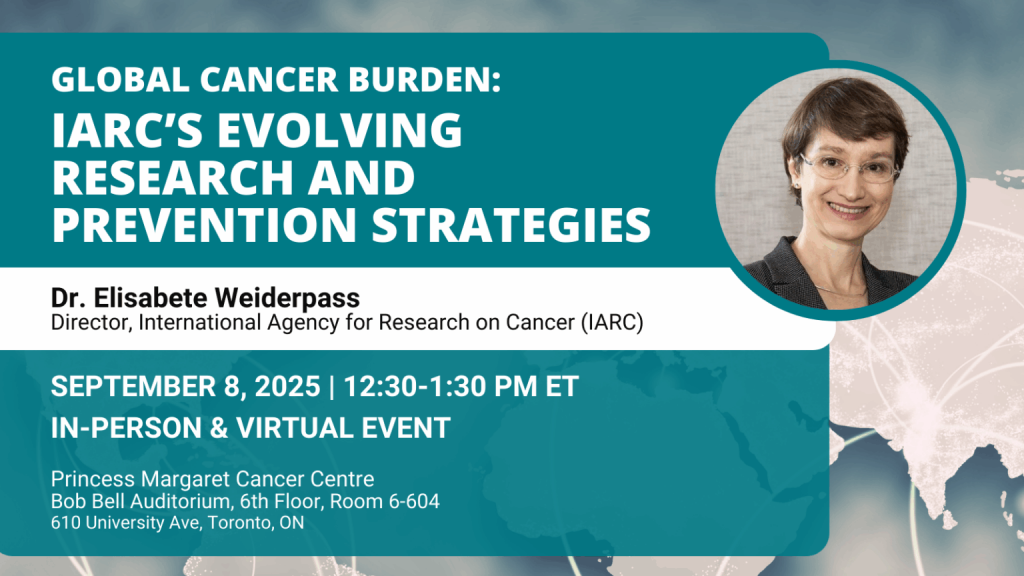 GLOBAL CANCER BURDEN:
IARC'S EVOLVING RESEARCH AND PREVENTION STRATEGIES

Dr. Elisabete Weiderpass
Director, International Agency for Research on Cancer (IARC)

SEPTEMBER 8, 2025 | 12:30-1:30 PM ET
IN-PERSON & VIRTUAL EVENT

Princess Margaret Cancer Centre
Bob Bell Auditorium, 6th Floor, Room 6-604
610 University Ave, Toronto, ON